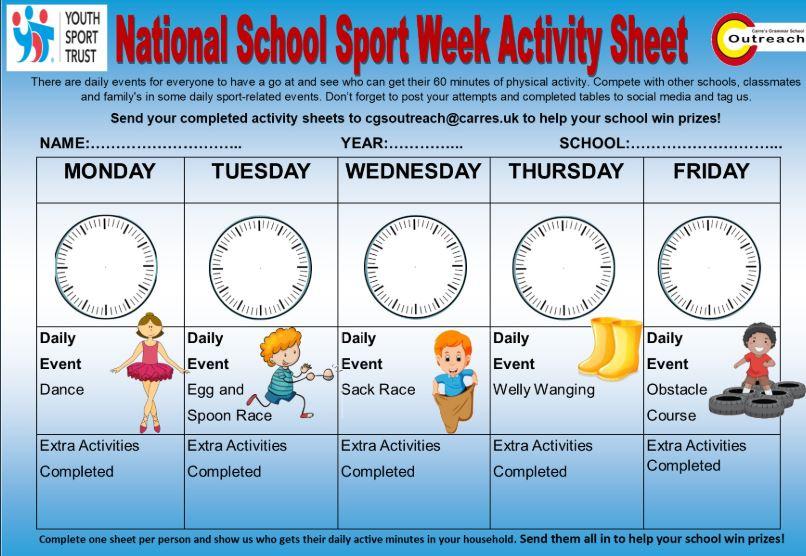 YOUTH SPORT TRUST

National School Sport Week Activity Sheet

Carre's Grammar School Outreach

There are daily events for everyone to have a go at and see who can get their 60 minutes of physical activity. Compete with other schools, classmates and family's in some daily sport-related events. Don't forget to post your attempts and completed tables to social media and tag us.

Send your completed activity sheets to cgsoutreach@carres.uk to help your school win prizes!

NAME:………………………..  YEAR:…………..  SCHOOL:………………………..

| MONDAY | TUESDAY | WEDNESDAY | THURSDAY | FRIDAY |
|---|---|---|---|---|
| | | | | |
| Daily Event Dance | Daily Event Egg and Spoon Race | Daily Event Sack Race | Daily Event Welly Wanging | Daily Event Obstacle Course |
| Extra Activities Completed | Extra Activities Completed | Extra Activities Completed | Extra Activities Completed | Extra Activities Completed |

Complete one sheet per person and show us who gets their daily active minutes in your household. Send them all in to help your school win prizes!